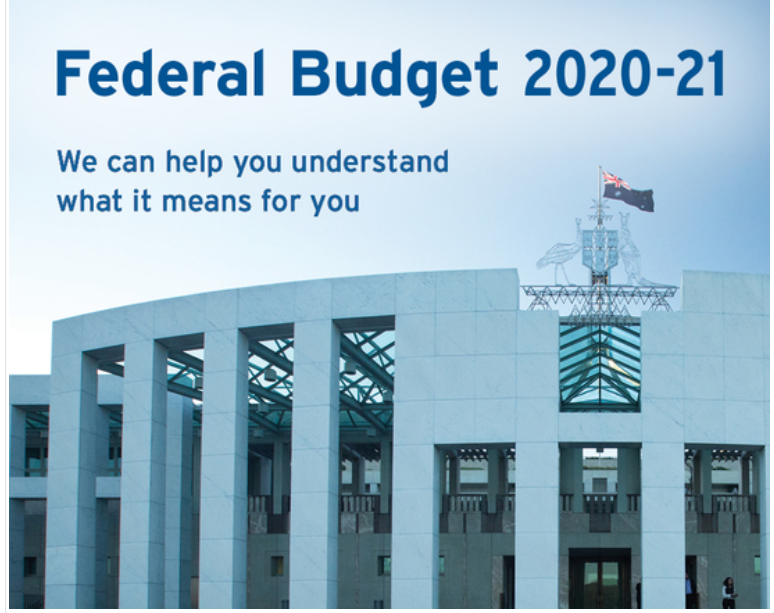 Federal Budget 2020-21

We can help you understand what it means for you